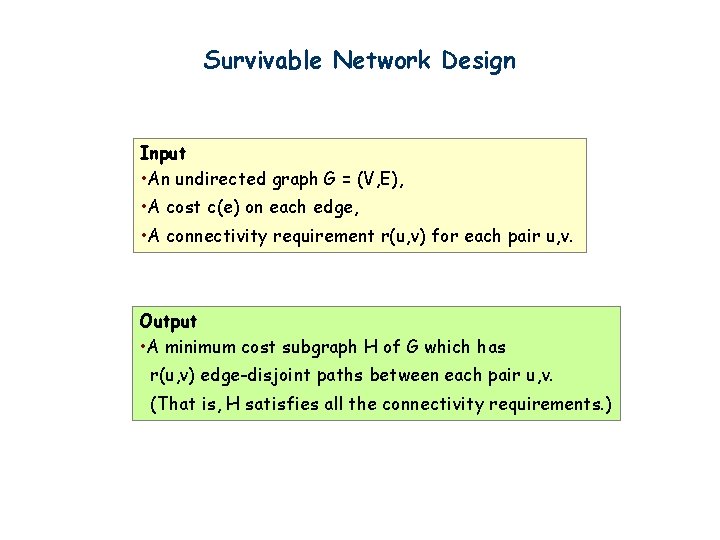 Survivable Network Design

Input
•An undirected graph G = (V,E),
•A cost c(e) on each edge,
•A connectivity requirement r(u,v) for each pair u,v.

Output
•A minimum cost subgraph H of G which has r(u,v) edge-disjoint paths between each pair u,v.
(That is, H satisfies all the connectivity requirements.)